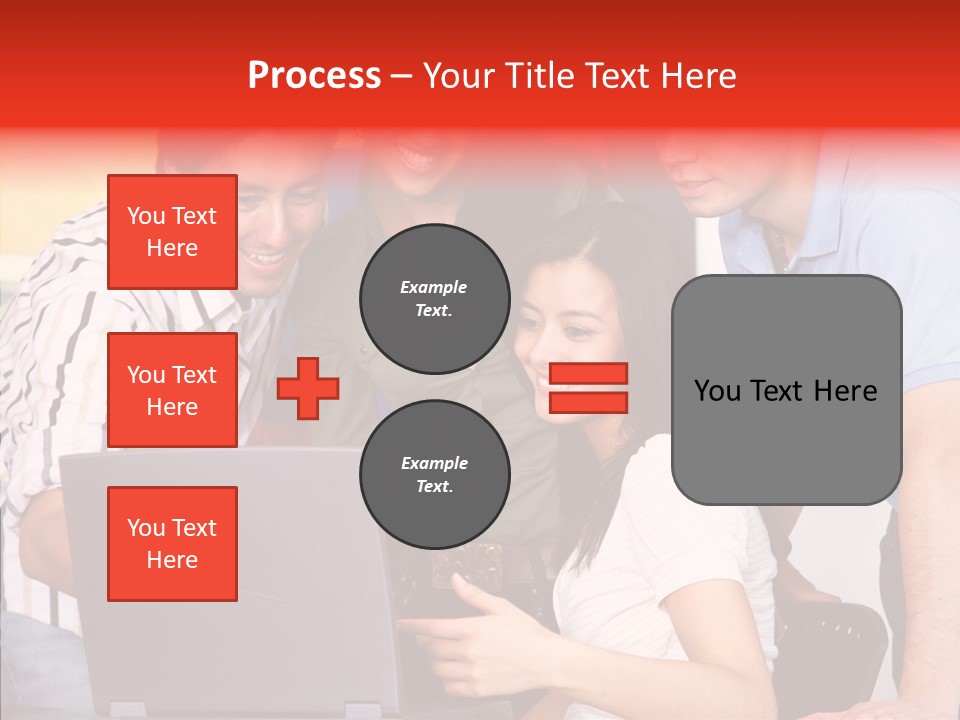 Process – Your Title Text Here

You Text Here

You Text Here

You Text Here

Example Text.

Example Text.

You Text Here